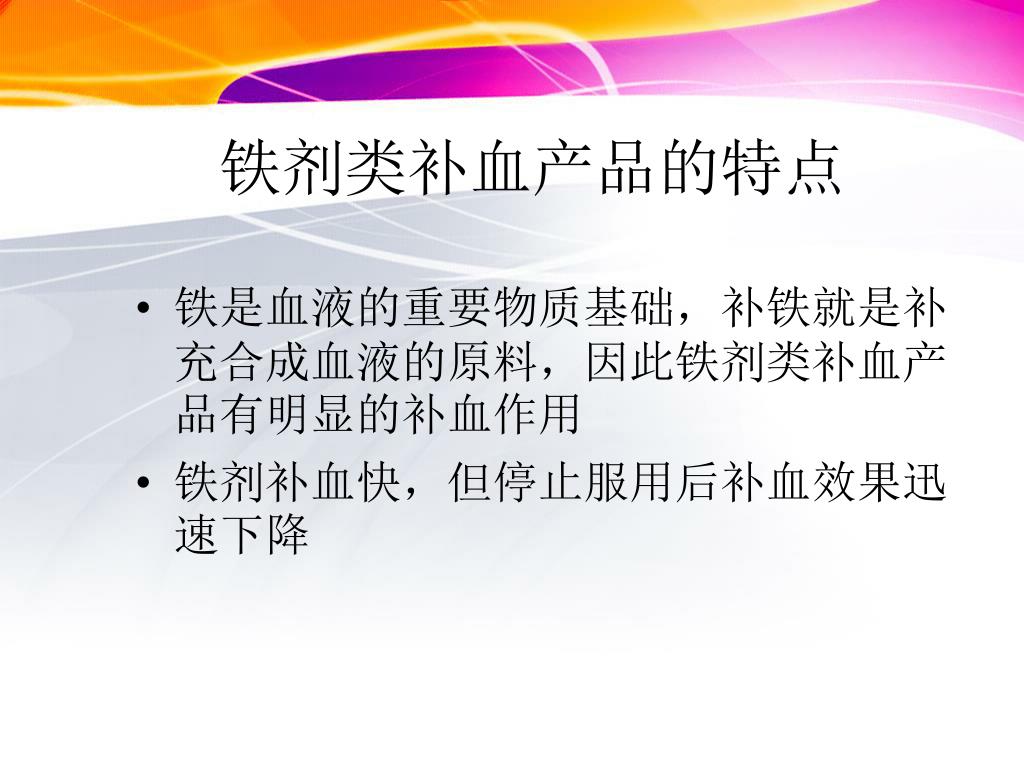 铁剂类补血产品的特点

• 铁是血液的重要物质基础，补铁就是补充合成血液的原料，因此铁剂类补血产品有明显的补血作用

• 铁剂补血快，但停止服用后补血效果迅速下降